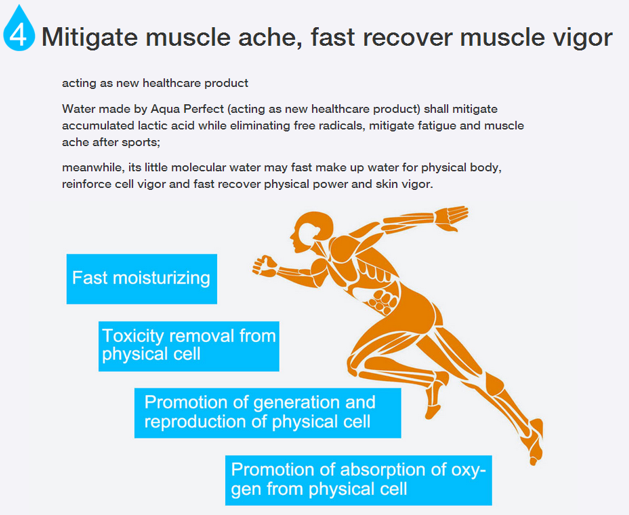 4 Mitigate muscle ache, fast recover muscle vigor

acting as new healthcare product

Water made by Aqua Perfect (acting as new healthcare product) shall mitigate accumulated lactic acid while eliminating free radicals, mitigate fatigue and muscle ache after sports;

meanwhile, its little molecular water may fast make up water for physical body, reinforce cell vigor and fast recover physical power and skin vigor.

Fast moisturizing

Toxicity removal from physical cell

Promotion of generation and reproduction of physical cell

Promotion of absorption of oxygen from physical cell